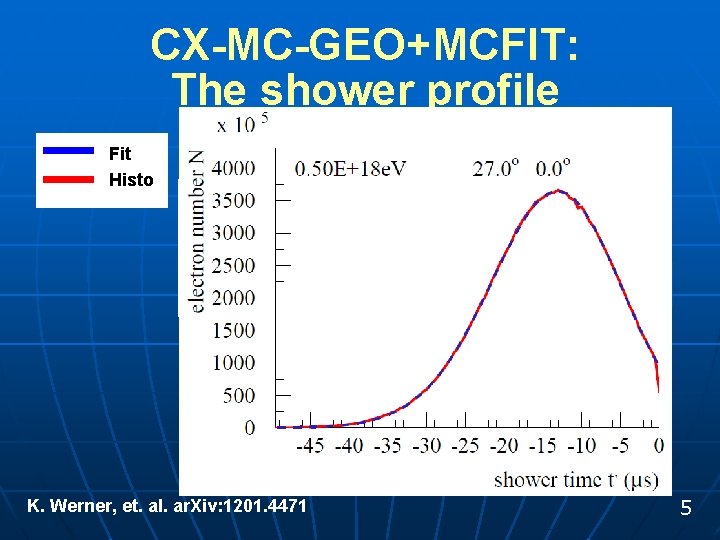 CX-MC-GEO+MCFIT:
The shower profile

Fit
Histo

x $10^5$
0.50E+18eV 27.0° 0.0°
electron number N
4000
3500
3000
2500
2000
1500
1000
500
0
-45 -40 -35 -30 -25 -20 -15 -10 -5 0
shower time t' (μs)

K. Werner, et. al. arXiv:1201.4471

5